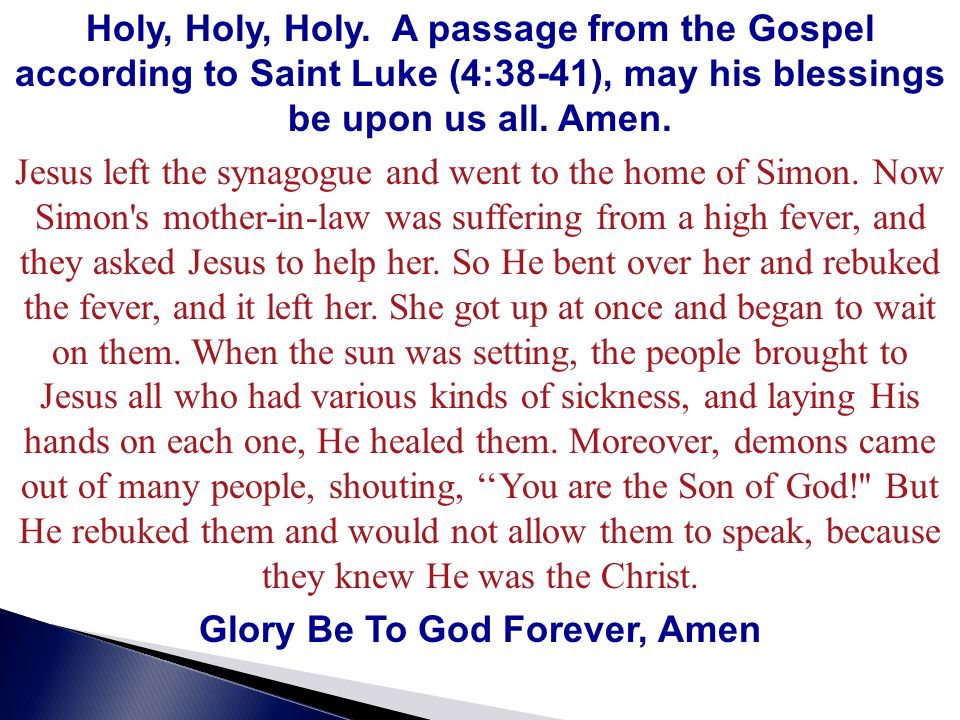 Holy, Holy, Holy. A passage from the Gospel according to Saint Luke (4:38-41), may his blessings be upon us all. Amen.

Jesus left the synagogue and went to the home of Simon. Now Simon's mother-in-law was suffering from a high fever, and they asked Jesus to help her. So He bent over her and rebuked the fever, and it left her. She got up at once and began to wait on them. When the sun was setting, the people brought to Jesus all who had various kinds of sickness, and laying His hands on each one, He healed them. Moreover, demons came out of many people, shouting, ‘‘You are the Son of God!" But He rebuked them and would not allow them to speak, because they knew He was the Christ.

Glory Be To God Forever, Amen